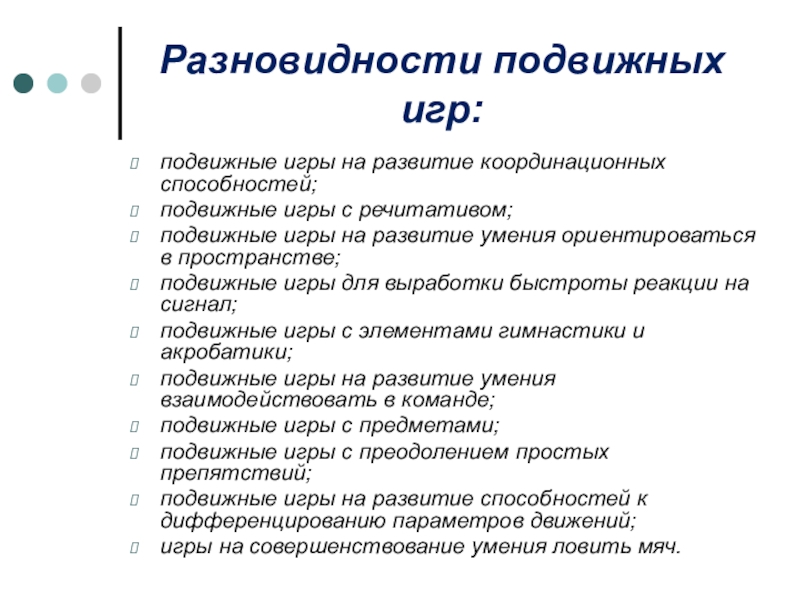 Разновидности подвижных игр:

подвижные игры на развитие координационных способностей;
подвижные игры с речитативом;
подвижные игры на развитие умения ориентироваться в пространстве;
подвижные игры для выработки быстроты реакции на сигнал;
подвижные игры с элементами гимнастики и акробатики;
подвижные игры на развитие умения взаимодействовать в команде;
подвижные игры с предметами;
подвижные игры с преодолением простых препятствий;
подвижные игры на развитие способностей к дифференцированию параметров движений;
игры на совершенствование умения ловить мяч.